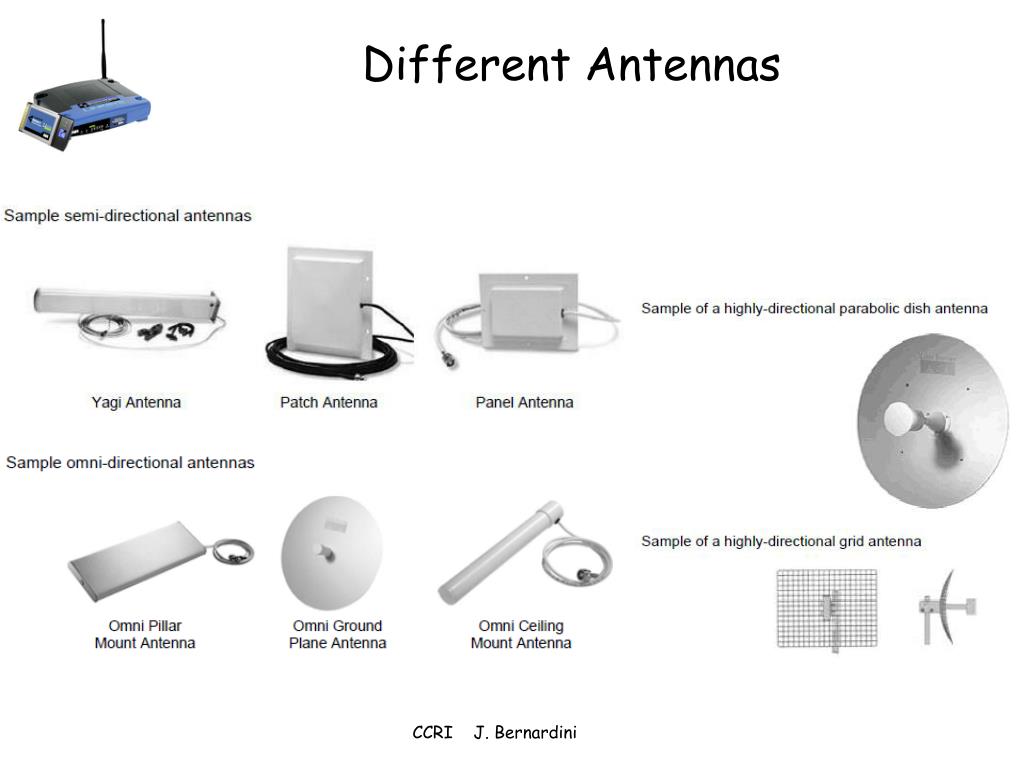 Different Antennas

Sample semi-directional antennas

Yagi Antenna

Patch Antenna

Panel Antenna

Sample omni-directional antennas

Omni Pillar Mount Antenna

Omni Ground Plane Antenna

Omni Ceiling Mount Antenna

Sample of a highly-directional parabolic dish antenna

Sample of a highly-directional grid antenna

CCRI J. Bernardini